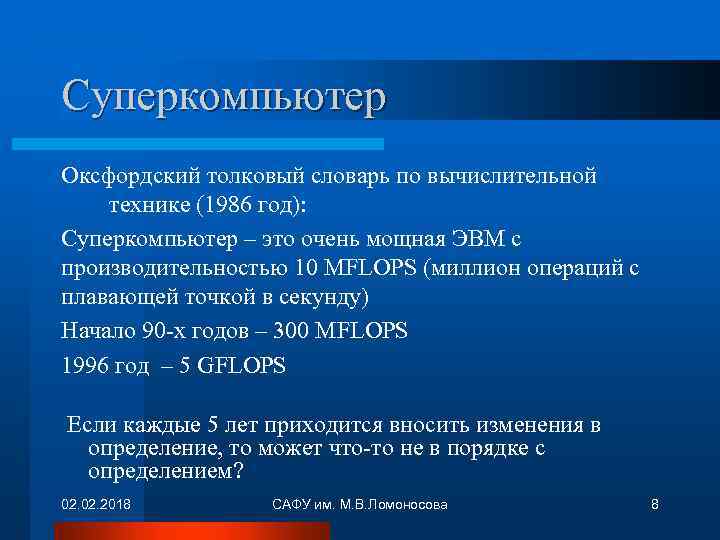 Суперкомпьютер

Оксфордский толковый словарь по вычислительной технике (1986 год):

Суперкомпьютер – это очень мощная ЭВМ с производительностью 10 MFLOPS (миллион операций с плавающей точкой в секунду)

Начало 90-х годов – 300 MFLOPS

1996 год – 5 GFLOPS

Если каждые 5 лет приходится вносить изменения в определение, то может что-то не в порядке с определением?

02.02.2018

САФУ им. М.В.Ломоносова

8